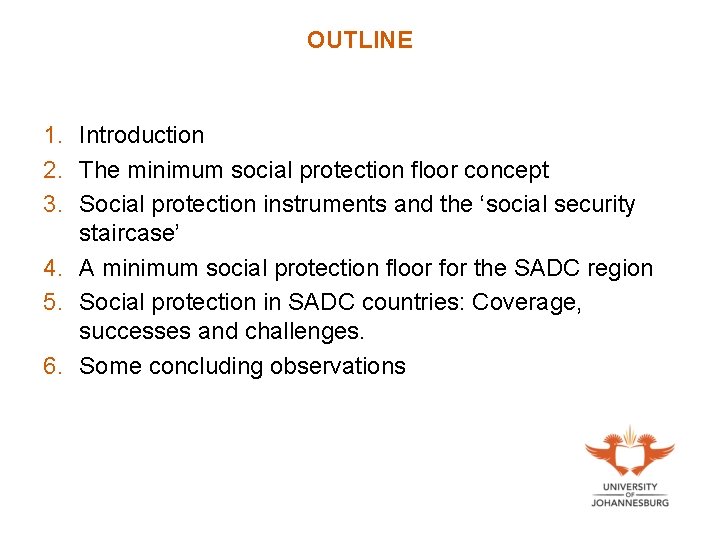 OUTLINE

1. Introduction
2. The minimum social protection floor concept
3. Social protection instruments and the ‘social security staircase’
4. A minimum social protection floor for the SADC region
5. Social protection in SADC countries: Coverage, successes and challenges.
6. Some concluding observations

UNIVERSITY OF JOHANNESBURG